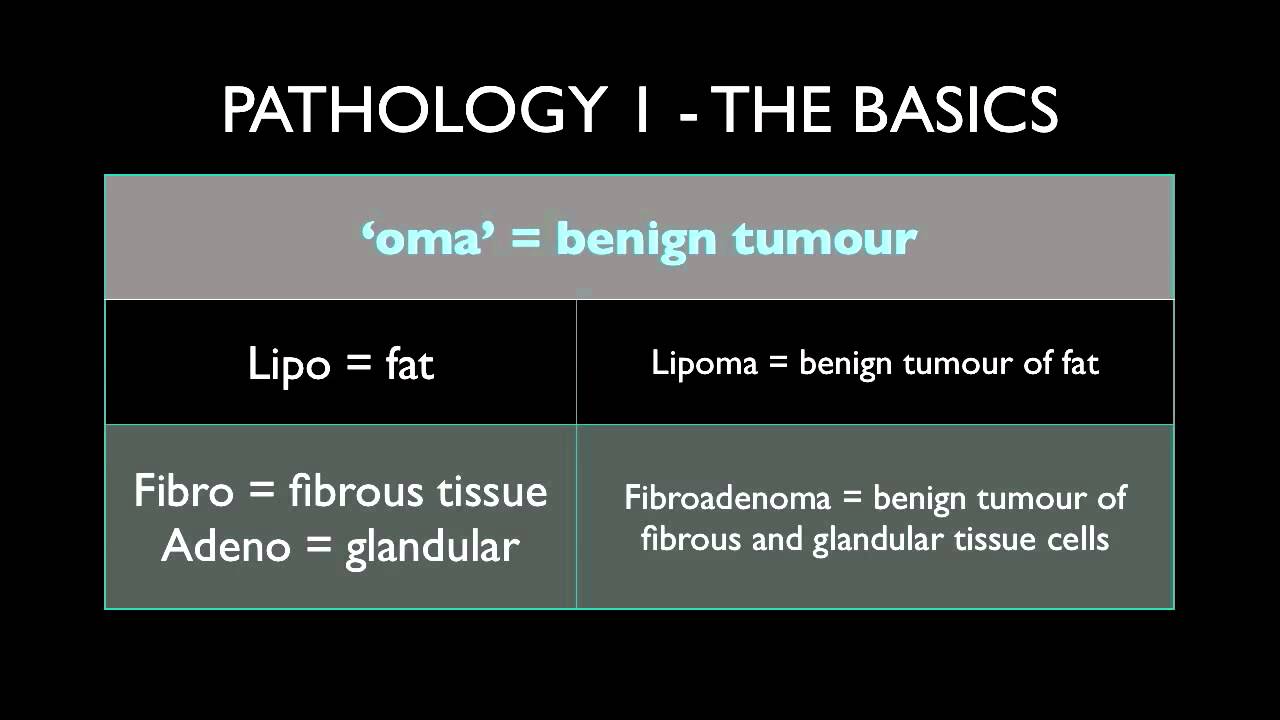 PATHOLOGY 1 - THE BASICS

| ‘oma’ = benign tumour | |
|---|---|
| Lipo = fat | Lipoma = benign tumour of fat |
| Fibro = fibrous tissue Adeno = glandular | Fibroadenoma = benign tumour of fibrous and glandular tissue cells |